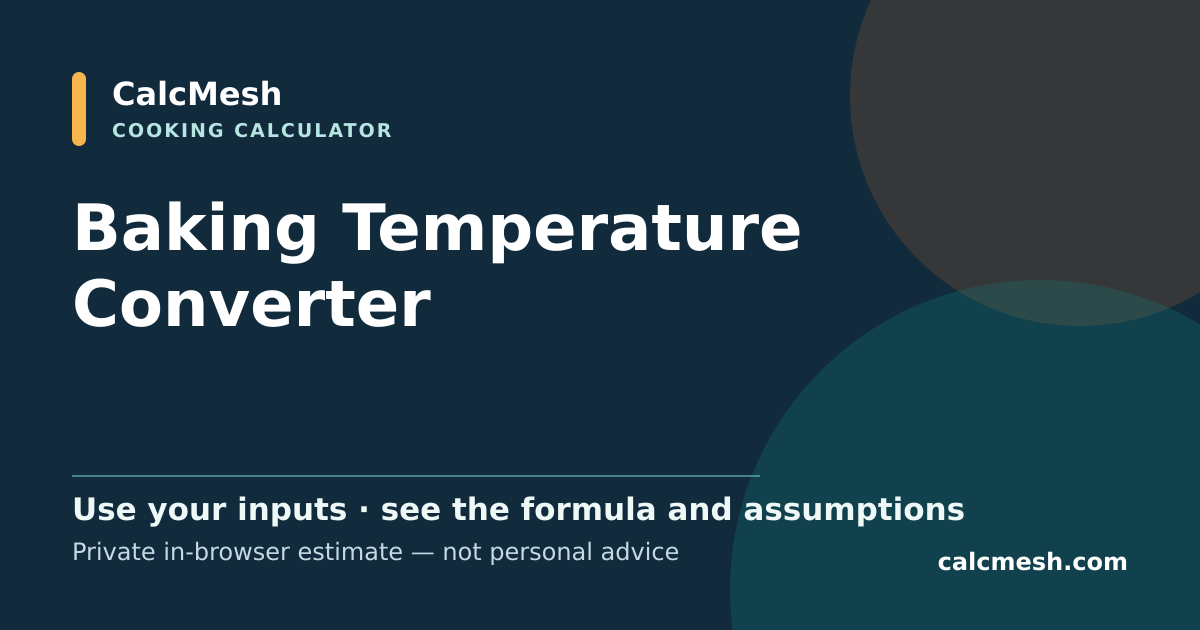 CalcMesh
COOKING CALCULATOR

Baking Temperature Converter

Use your inputs · see the formula and assumptions
Private in-browser estimate — not personal advice

calcmesh.com